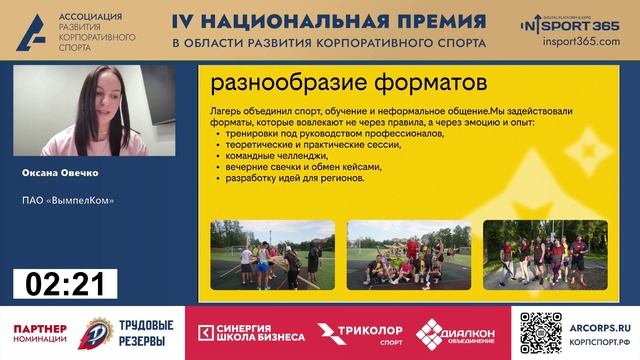 АССОЦИАЦИЯ РАЗВИТИЯ КОРПОРАТИВНОГО СПОРТА

IV НАЦИОНАЛЬНАЯ ПРЕМИЯ
В ОБЛАСТИ РАЗВИТИЯ КОРПОРАТИВНОГО СПОРТА

DIGITAL PLATFORM & EXPO
INSPORT 365
insport365.com

Оксана Овечко

ПАО «ВымпелКом»

02:21

разнообразие форматов

Лагерь объединил спорт, обучение и неформальное общение.Мы задействовали форматы, которые вовлекают не через правила, а через эмоцию и опыт:
• тренировки под руководством профессионалов,
• теоретические и практические сессии,
• командные челленджи,
• вечерние свечки и обмен кейсами,
• разработку идей для регионов.

ПАРТНЕР НОМИНАЦИИ

ТРУДОВЫЕ РЕЗЕРВЫ

СИНЕРГИЯ ШКОЛА БИЗНЕСА

ТРИКОЛОР СПОРТ

ДИАЛКОН ОБЪЕДИНЕНИЕ

ARCORPS.RU
КОРПСПОРТ.РФ